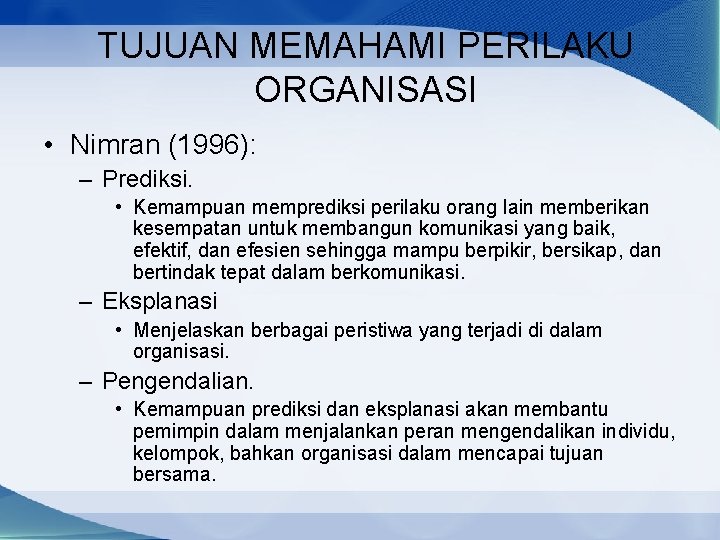 TUJUAN MEMAHAMI PERILAKU ORGANISASI

• Nimran (1996):

– Prediksi.

• Kemampuan memprediksi perilaku orang lain memberikan kesempatan untuk membangun komunikasi yang baik, efektif, dan efesien sehingga mampu berpikir, bersikap, dan bertindak tepat dalam berkomunikasi.

– Eksplanasi

• Menjelaskan berbagai peristiwa yang terjadi di dalam organisasi.

– Pengendalian.

• Kemampuan prediksi dan eksplanasi akan membantu pemimpin dalam menjalankan peran mengendalikan individu, kelompok, bahkan organisasi dalam mencapai tujuan bersama.